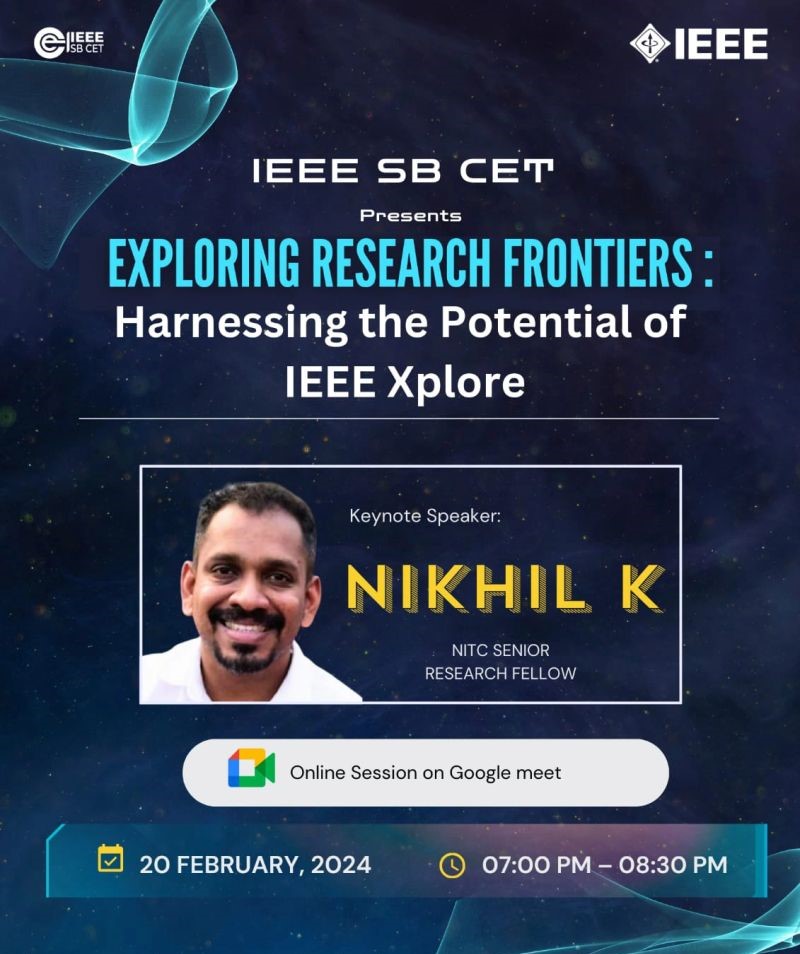 IEEE SB CET

IEEE

IEEE SB CET

Presents

EXPLORING RESEARCH FRONTIERS :

Harnessing the Potential of IEEE Xplore

Keynote Speaker:

NIKHIL K

NITC SENIOR RESEARCH FELLOW

Online Session on Google meet

20 FEBRUARY, 2024

07:00 PM – 08:30 PM